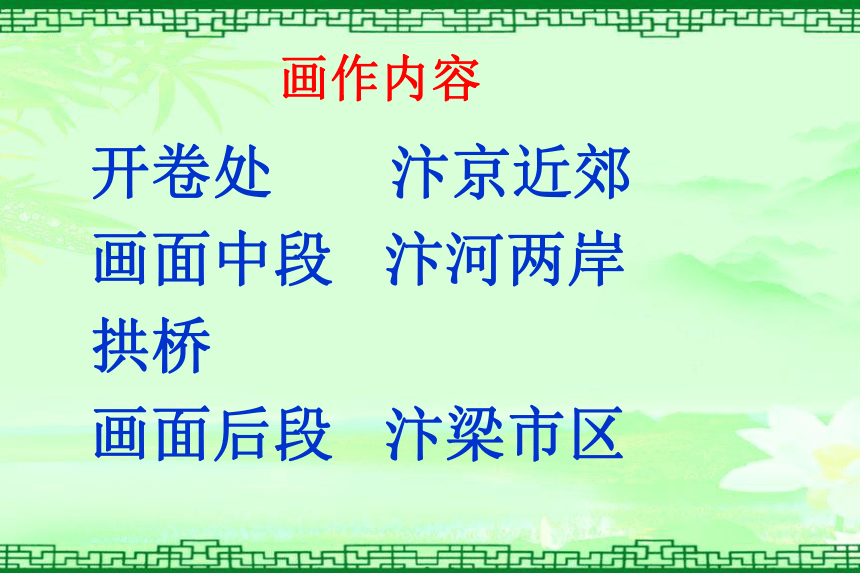 画作内容

开卷处　　汴京近郊

画面中段　汴河两岸

拱桥

画面后段　汴梁市区